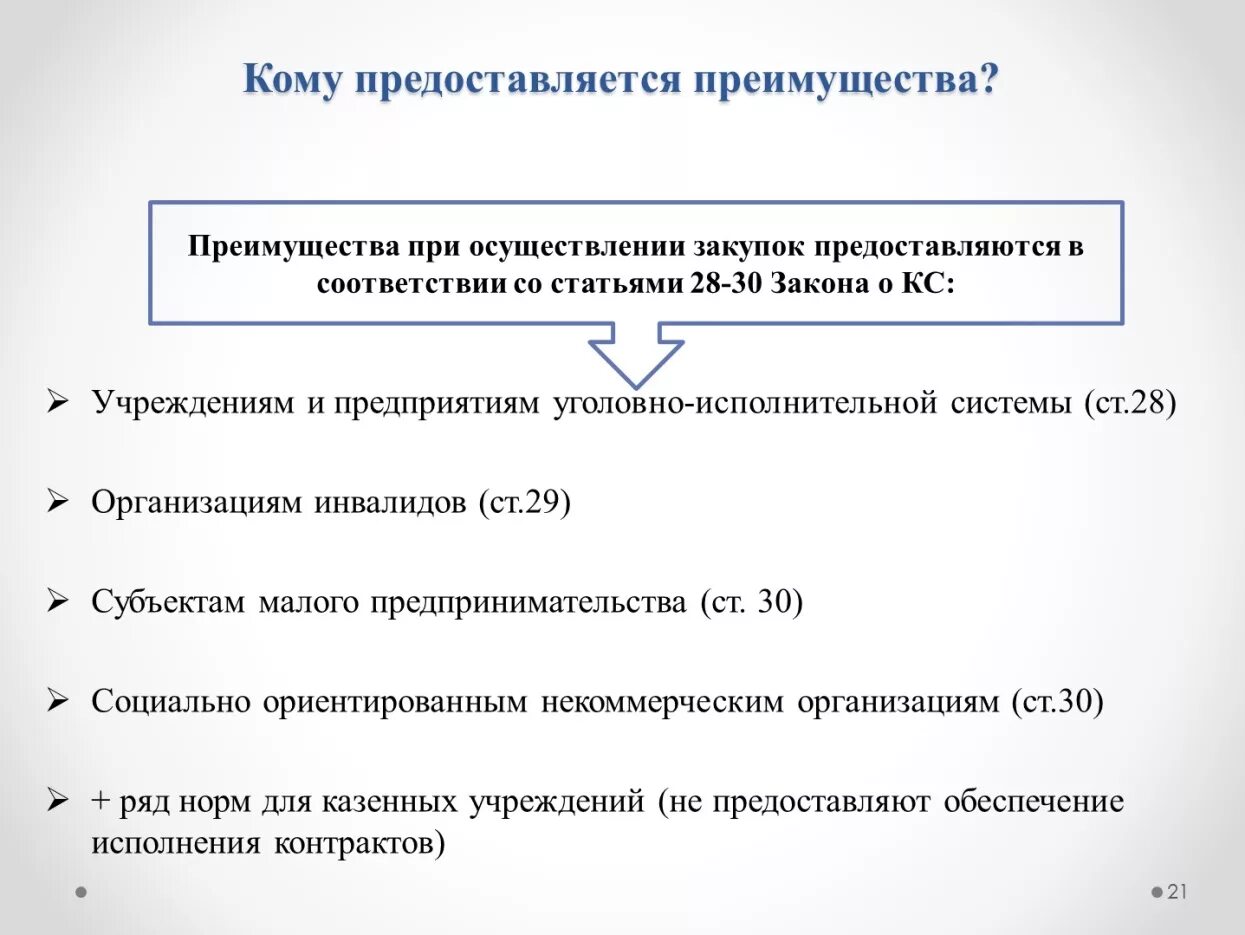 Кому предоставляется преимущества?

Преимущества при осуществлении закупок предоставляются в соответствии со статьями 28-30 Закона о КС:

➢ Учреждениям и предприятиям уголовно-исполнительной системы (ст.28)

➢ Организациям инвалидов (ст.29)

➢ Субъектам малого предпринимательства (ст. 30)

➢ Социально ориентированным некоммерческим организациям (ст.30)

➢ + ряд норм для казенных учреждений (не предоставляют обеспечение исполнения контрактов)

21